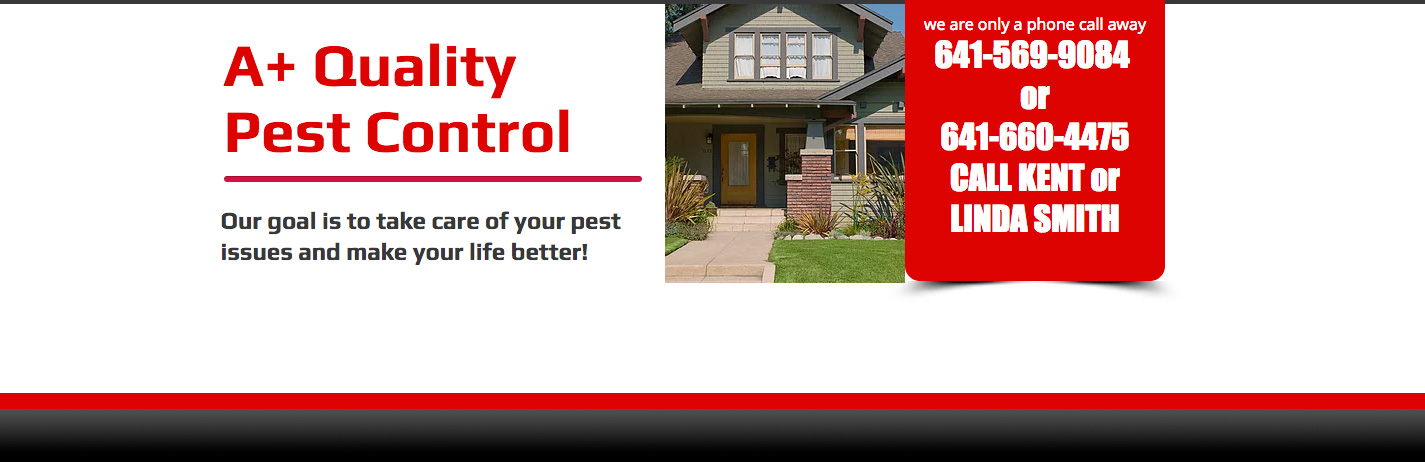 A+ Quality Pest Control

Our goal is to take care of your pest issues and make your life better!

we are only a phone call away
641-569-9084
or
641-660-4475
CALL KENT or
LINDA SMITH